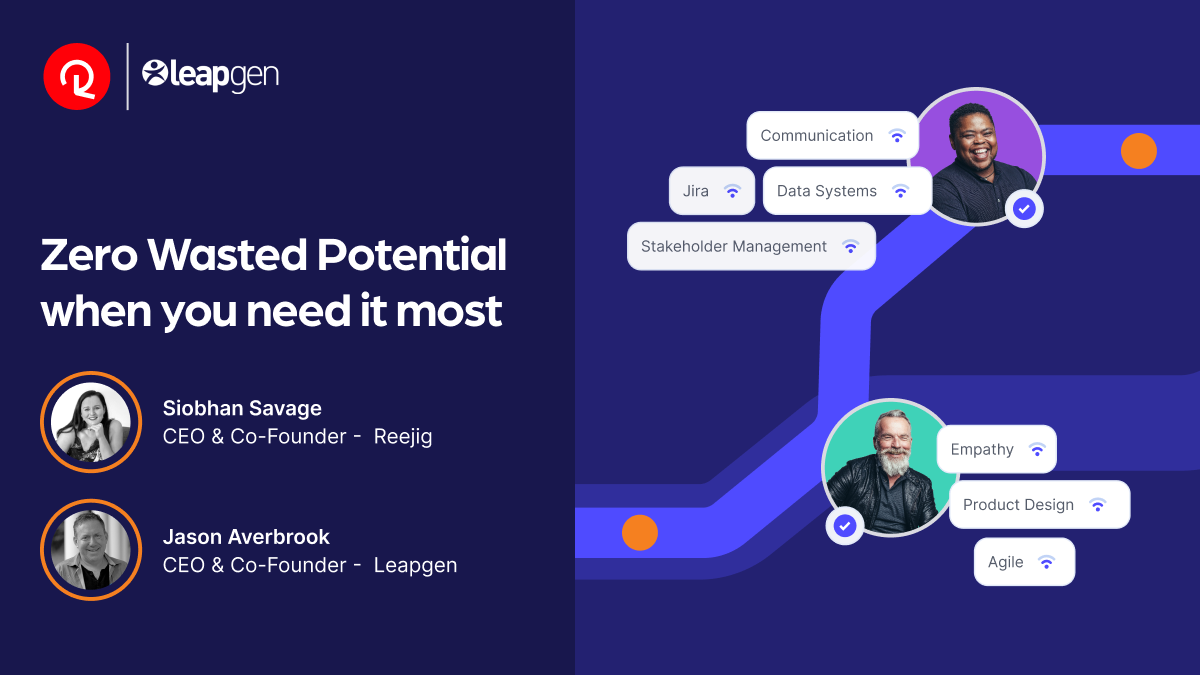 leapgen

Zero Wasted Potential when you need it most

Siobhan Savage
CEO & Co-Founder - Reejig

Jason Averbrook
CEO & Co-Founder - Leapgen

Communication

Jira

Data Systems

Stakeholder Management

Empathy

Product Design

Agile